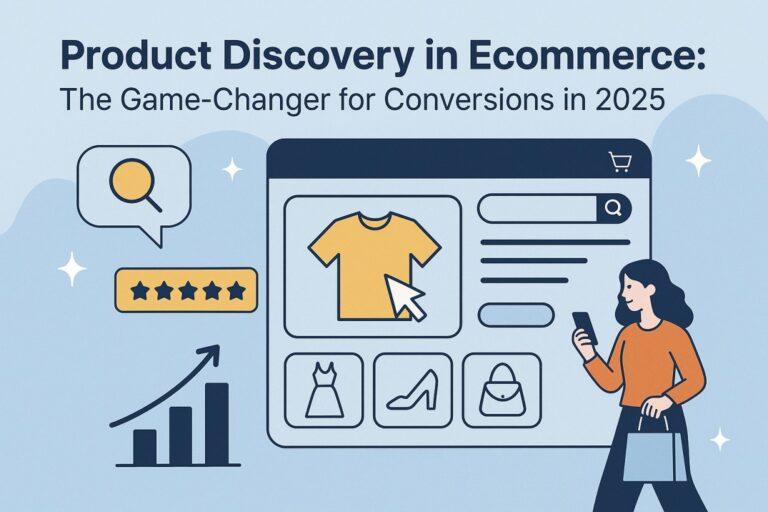 Product Discovery in Ecommerce:
The Game-Changer for Conversions in 2025